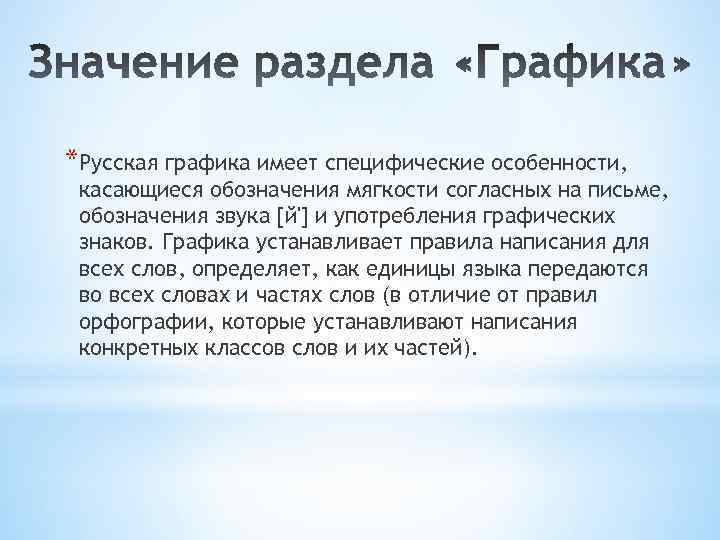 Значение раздела «Графика»

*Русская графика имеет специфические особенности, касающиеся обозначения мягкости согласных на письме, обозначения звука [й'] и употребления графических знаков. Графика устанавливает правила написания для всех слов, определяет, как единицы языка передаются во всех словах и частях слов (в отличие от правил орфографии, которые устанавливают написания конкретных классов слов и их частей).